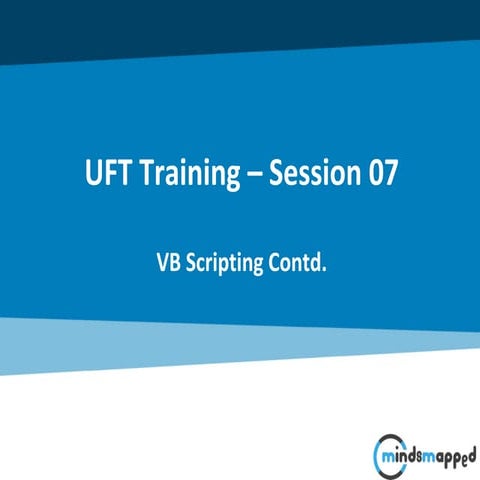 UFT Training – Session 07

VB Scripting Contd.

mindsmapped